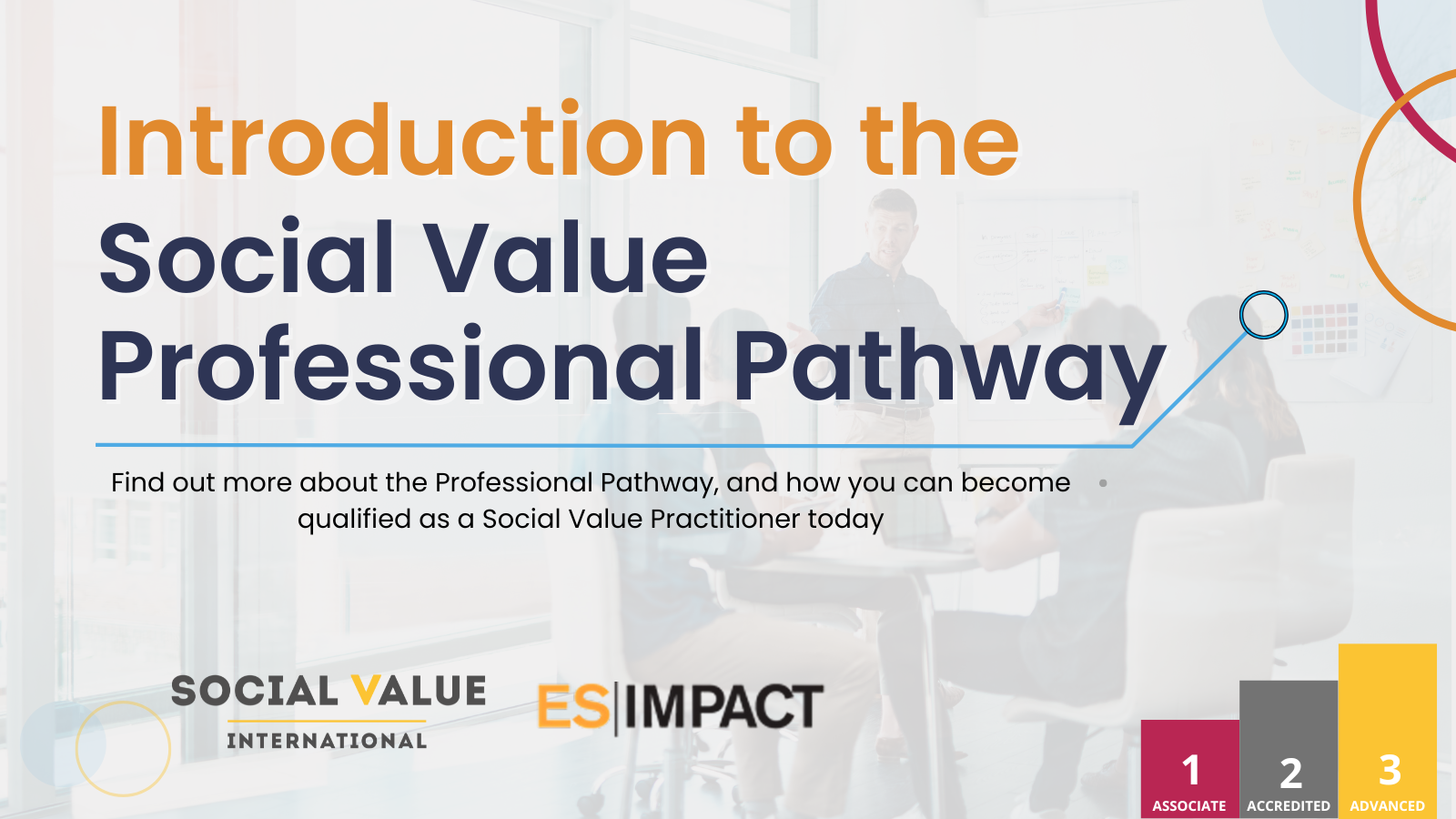 Introduction to the
Social Value
Professional Pathway

Find out more about the Professional Pathway, and how you can become qualified as a Social Value Practitioner today

SOCIAL VALUE
INTERNATIONAL

ES|IMPACT

1
ASSOCIATE

2
ACCREDITED

3
ADVANCED